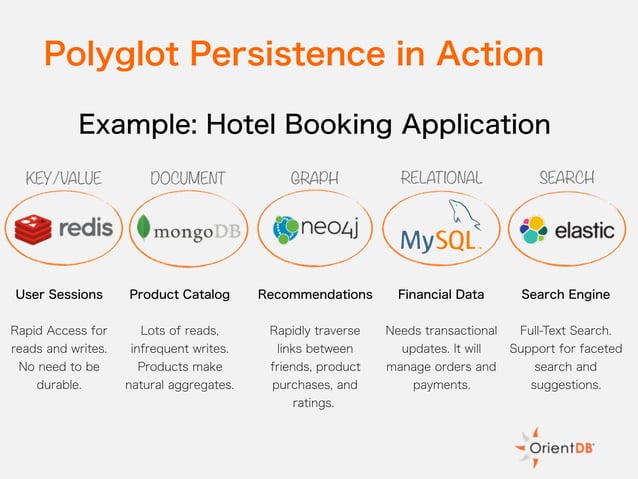 Polyglot Persistence in Action

Example: Hotel Booking Application

KEY/VALUE

redis

User Sessions

Rapid Access for reads and writes. No need to be durable.

DOCUMENT

mongoDB

Product Catalog

Lots of reads, infrequent writes. Products make natural aggregates.

GRAPH

neo4j

Recommendations

Rapidly traverse links between friends, product purchases, and ratings.

RELATIONAL

MySQL

Financial Data

Needs transactional updates. It will manage orders and payments.

SEARCH

elastic

Search Engine

Full-Text Search. Support for faceted search and suggestions.

OrientDB